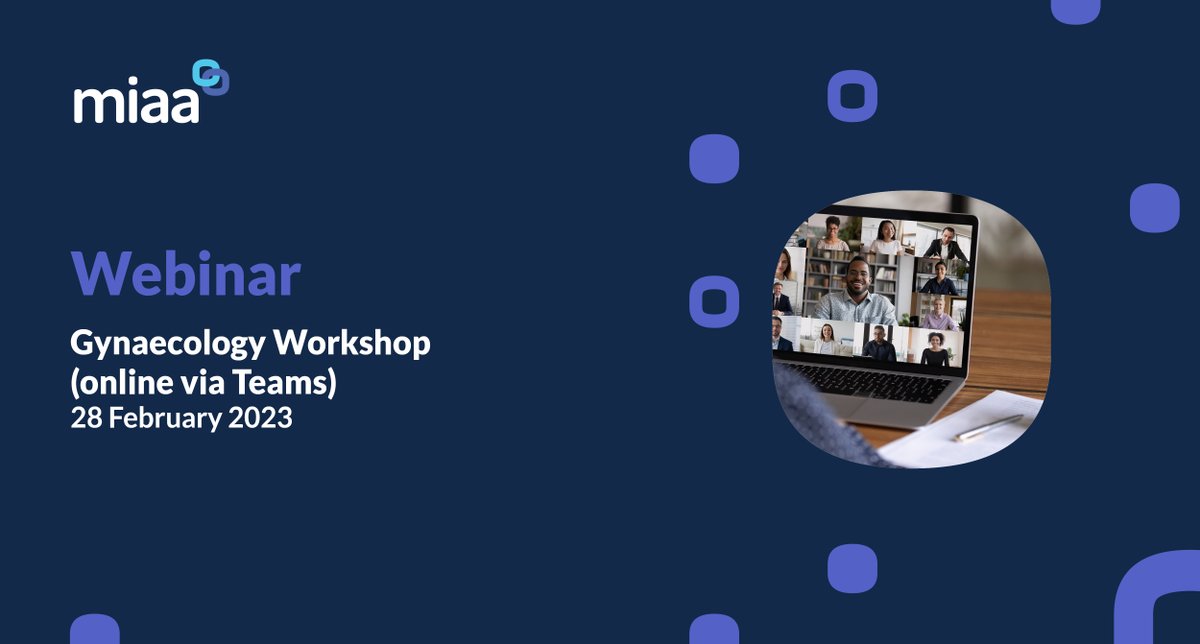 miaa

Webinar

Gynaecology Workshop (online via Teams)
28 February 2023